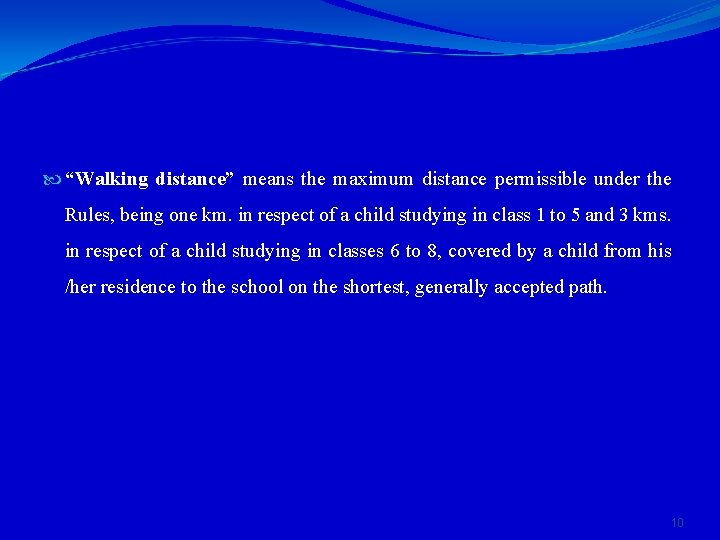 “Walking distance” means the maximum distance permissible under the Rules, being one km. in respect of a child studying in class 1 to 5 and 3 kms. in respect of a child studying in classes 6 to 8, covered by a child from his /her residence to the school on the shortest, generally accepted path.

10